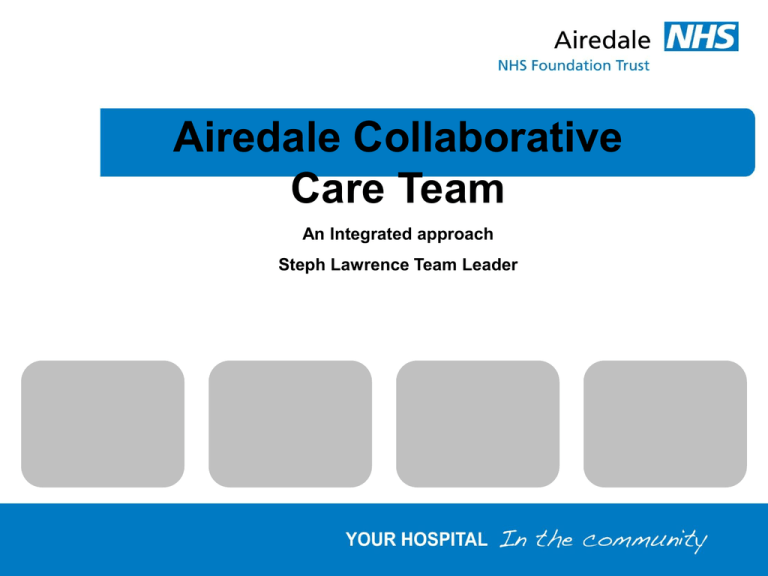 Airedale NHS
NHS Foundation Trust

Airedale Collaborative Care Team

An Integrated approach

Steph Lawrence Team Leader

YOUR HOSPITAL In the community